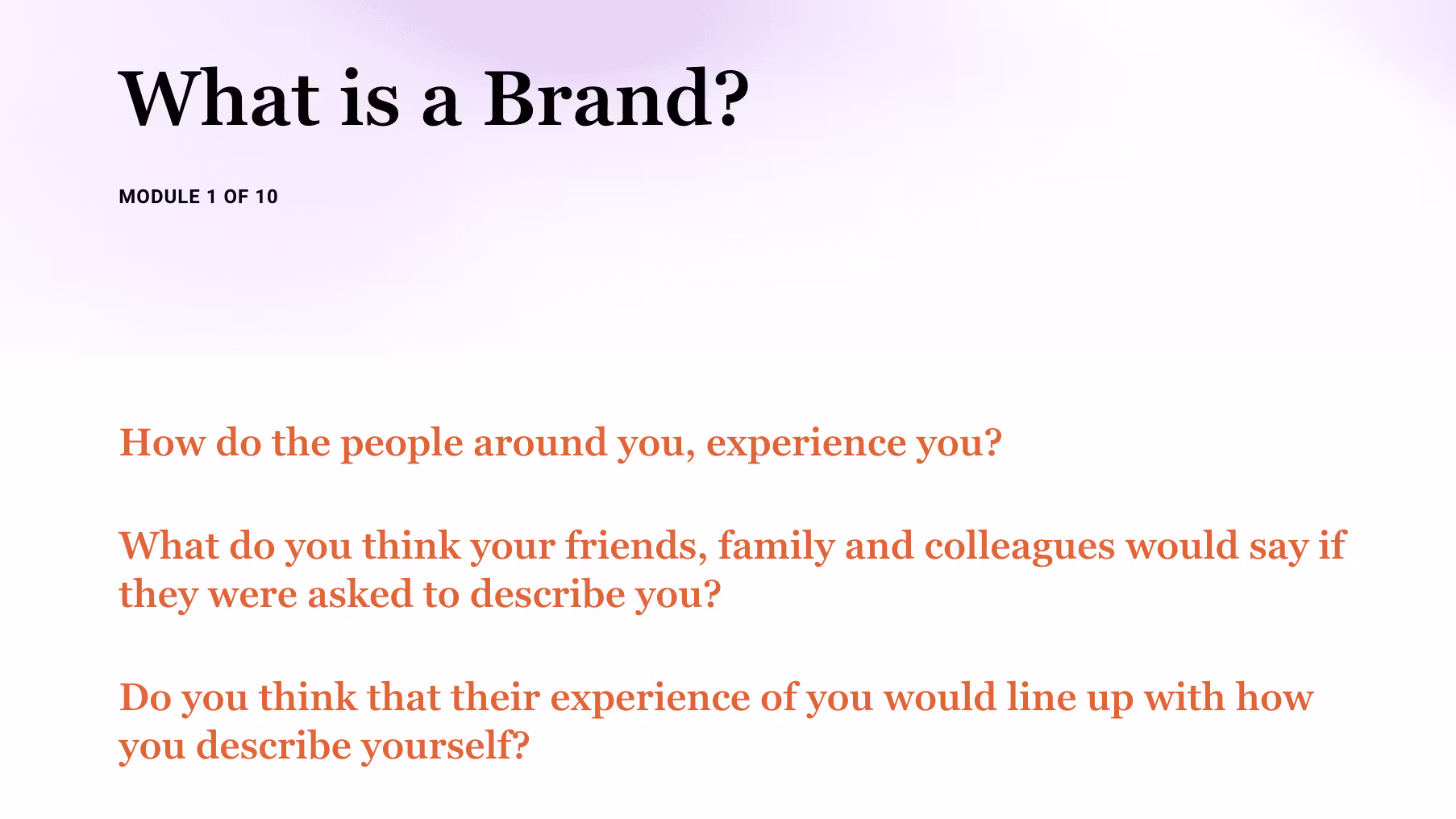 What is a Brand?

MODULE 1 OF 10

How do the people around you, experience you?

What do you think your friends, family and colleagues would say if they were asked to describe you?

Do you think that their experience of you would line up with how you describe yourself?